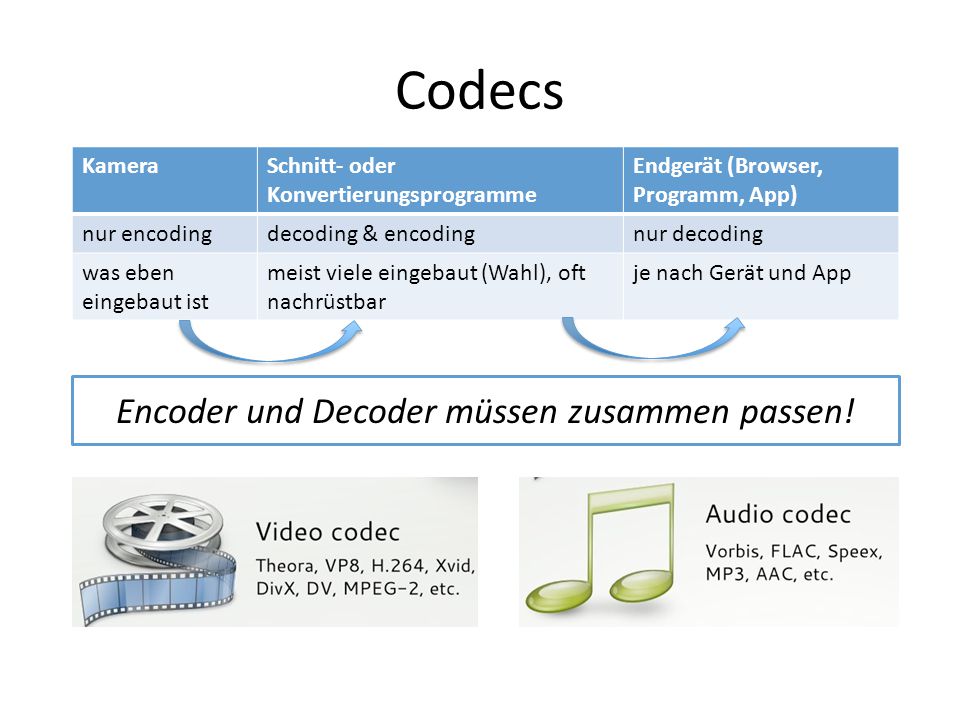 Codecs

| Kamera | Schnitt- oder Konvertierungsprogramme | Endgerät (Browser, Programm, App) |
|---|---|---|
| nur encoding | decoding & encoding | nur decoding |
| was eben eingebaut ist | meist viele eingebaut (Wahl), oft nachrüstbar | je nach Gerät und App |

Encoder und Decoder müssen zusammen passen!

Video codec
Theora, VP8, H.264, Xvid, DivX, DV, MPEG-2, etc.

Audio codec
Vorbis, FLAC, Speex, MP3, AAC, etc.